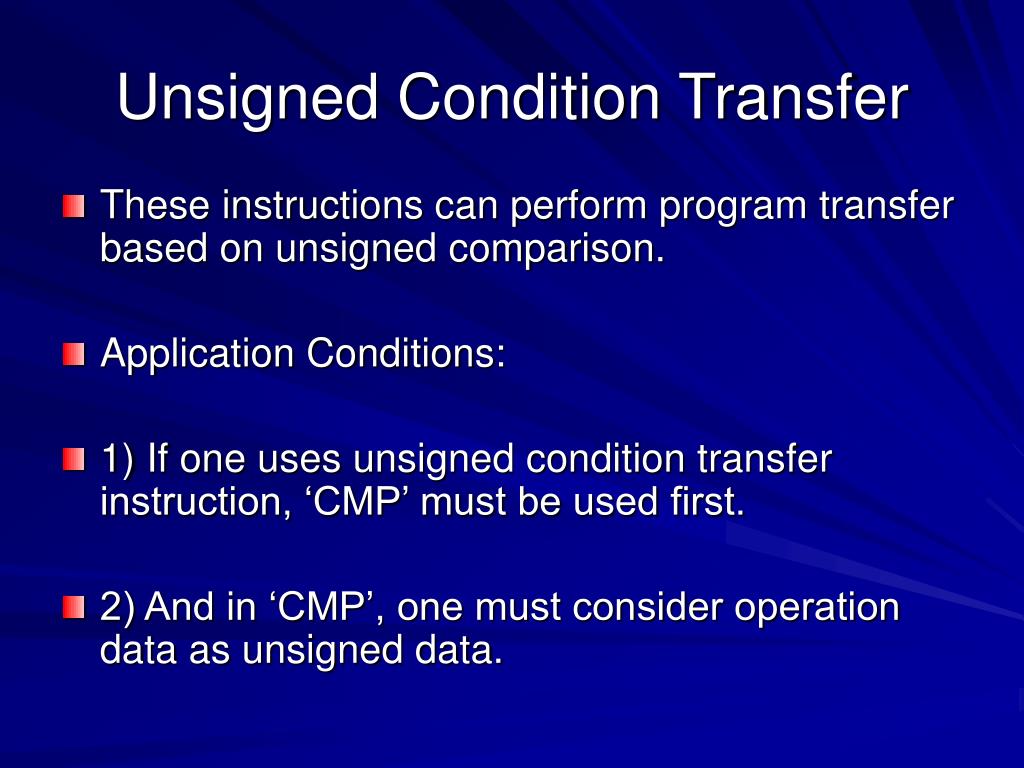 Unsigned Condition Transfer

These instructions can perform program transfer based on unsigned comparison.

Application Conditions:

1) If one uses unsigned condition transfer instruction, ‘CMP’ must be used first.

2) And in ‘CMP’, one must consider operation data as unsigned data.